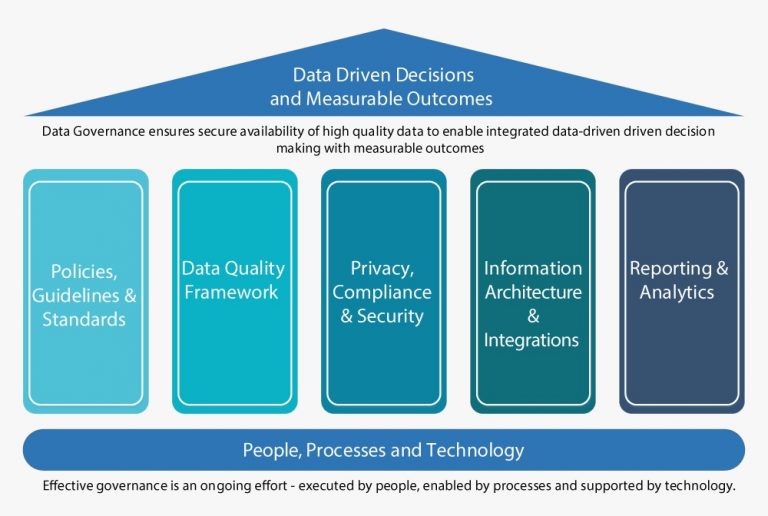 Data Driven Decisions and Measurable Outcomes

Data Governance ensures secure availability of high quality data to enable integrated data-driven driven decision making with measurable outcomes

Policies, Guidelines & Standards

Data Quality Framework

Privacy, Compliance & Security

Information Architecture & Integrations

Reporting & Analytics

People, Processes and Technology

Effective governance is an ongoing effort - executed by people, enabled by processes and supported by technology.